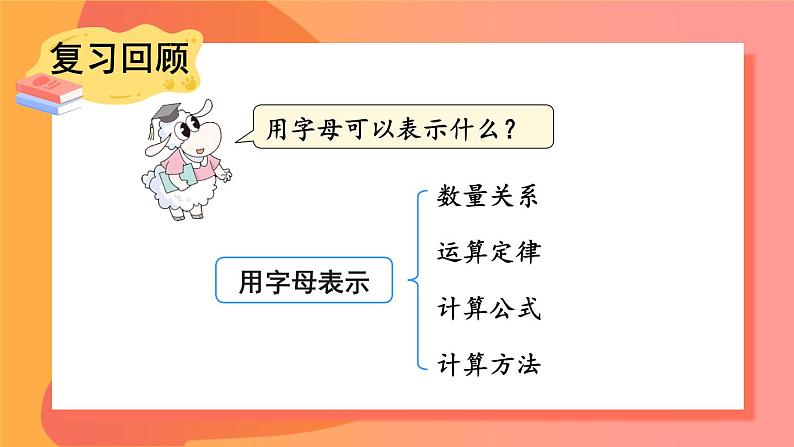 复习回顾

用字母可以表示什么？

用字母表示

数量关系

运算定律

计算公式

计算方法